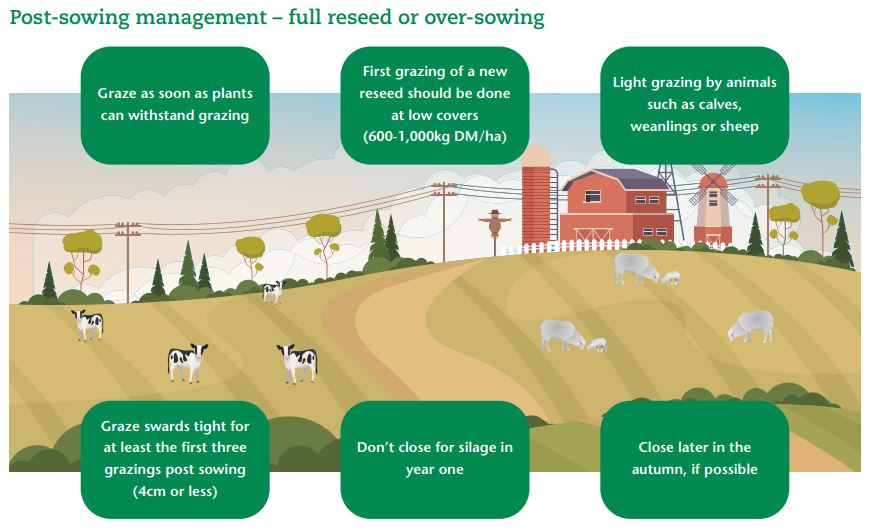 Post-sowing management – full reseed or over-sowing

Graze as soon as plants can withstand grazing

First grazing of a new reseed should be done at low covers (600-1,000kg DM/ha)

Light grazing by animals such as calves, weanlings or sheep

Graze swards tight for at least the first three grazings post sowing (4cm or less)

Don't close for silage in year one

Close later in the autumn, if possible